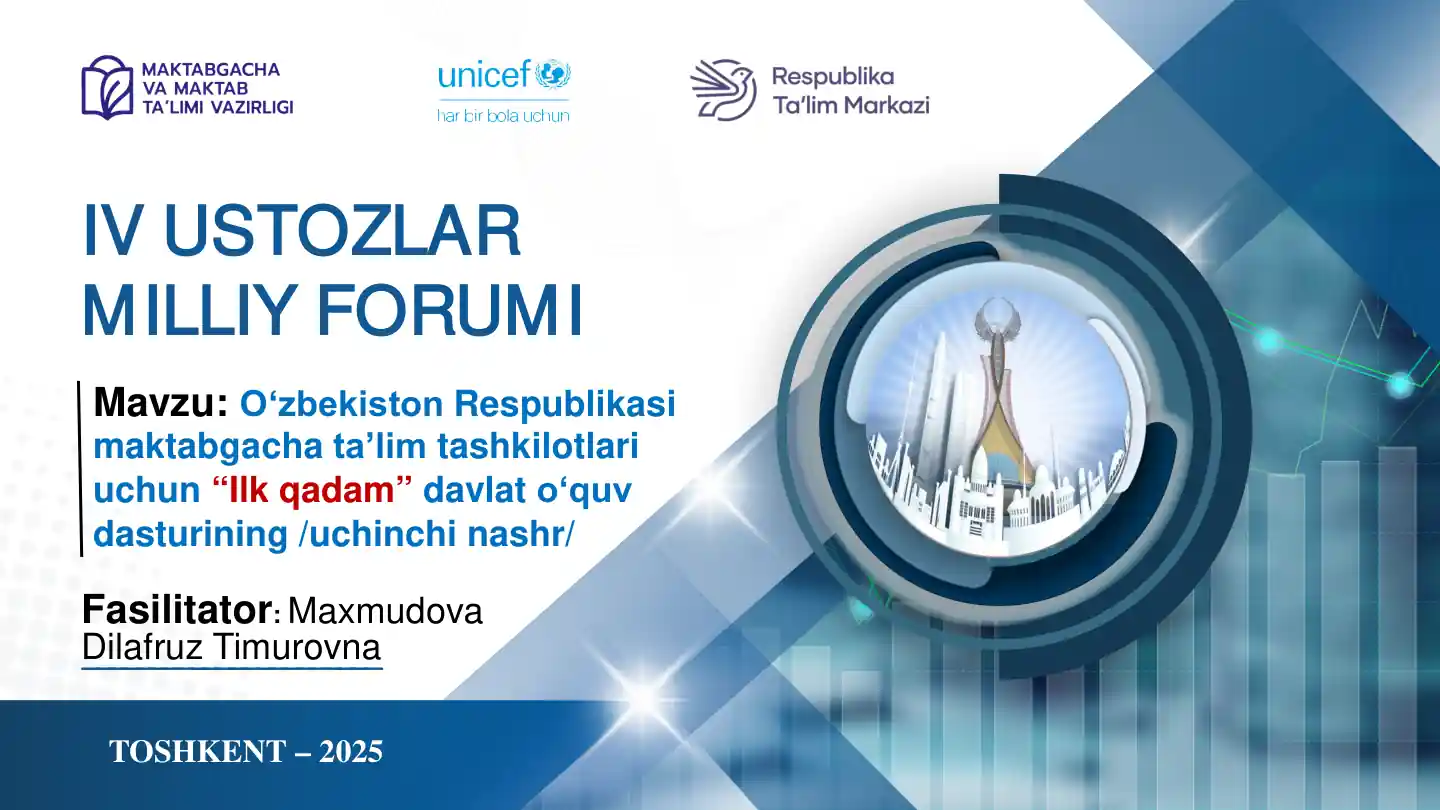 MAKTABGACHA VA MAKTAB TA'LIMI VAZIRLIGI

unicef
har bir bola uchun

Respublika Ta'lim Markazi

IV USTOZLAR MILLIY FORUMI

Mavzu: O‘zbekiston Respublikasi maktabgacha ta’lim tashkilotlari uchun “Ilk qadam” davlat o‘quv dasturining /uchinchi nashr/

Fasilitator: Maxmudova Dilafruz Timurovna

TOSHKENT – 2025